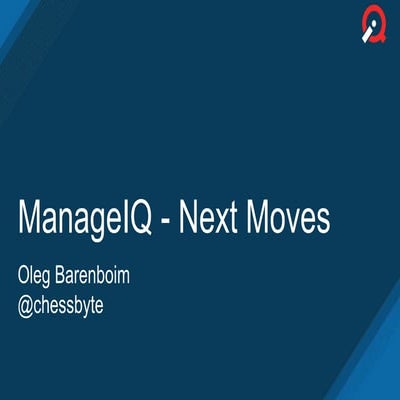 ManageIQ - Next Moves

Oleg Barenboim
@chessbyte